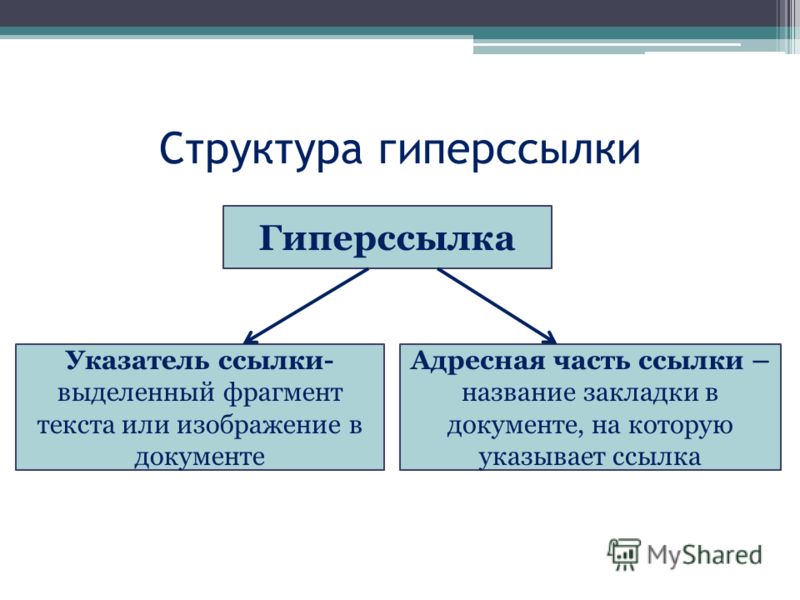 Структура гиперссылки

Гиперссылка

Указатель ссылки- выделенный фрагмент текста или изображение в документе

Адресная часть ссылки – название закладки в документе, на которую указывает ссылка

MyShared